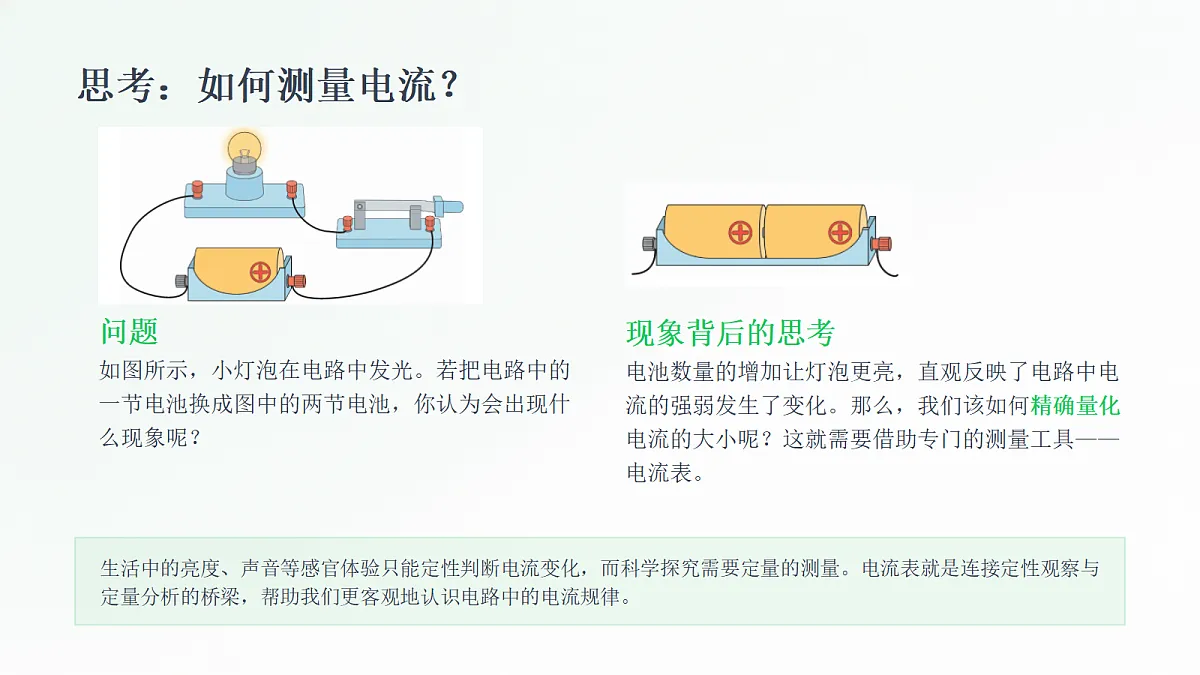 思考：如何测量电流？

问题
如图所示，小灯泡在电路中发光。若把电路中的一节电池换成图中的两节电池，你认为会出现什么现象呢？

现象背后的思考
电池数量的增加让灯泡更亮，直观反映了电路中电流的强弱发生了变化。那么，我们该如何精确量化电流的大小呢？这就需要借助专门的测量工具——电流表。

生活中的亮度、声音等感官体验只能定性判断电流变化，而科学探究需要定量的测量。电流表就是连接定性观察与定量分析的桥梁，帮助我们更客观地认识电路中的电流规律。